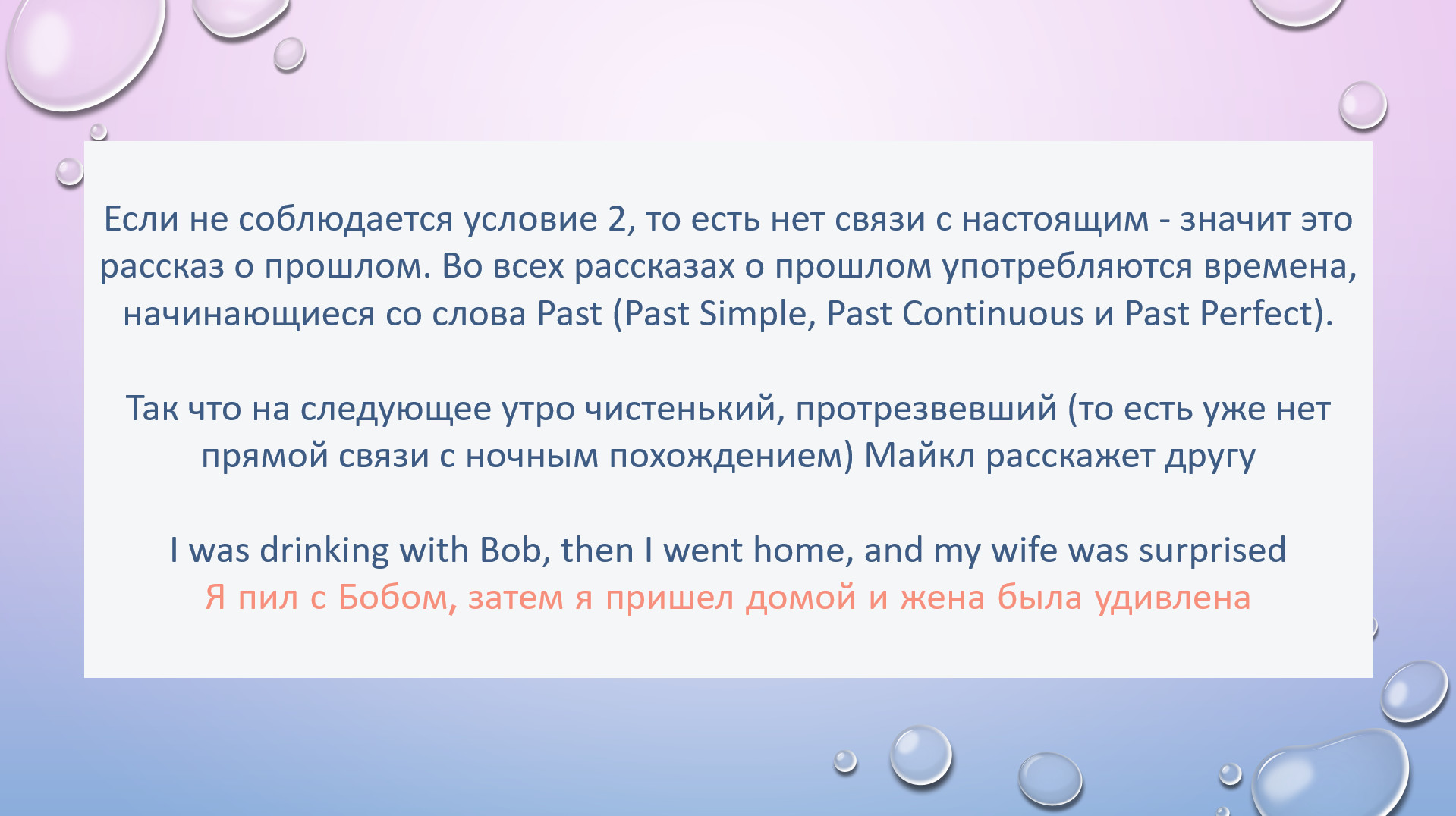 Если не соблюдается условие 2, то есть нет связи с настоящим - значит это рассказ о прошлом. Во всех рассказах о прошлом употребляются времена, начинающиеся со слова Past (Past Simple, Past Continuous и Past Perfect).

Так что на следующее утро чистенький, протрезвевший (то есть уже нет прямой связи с ночным похождением) Майкл расскажет другу

I was drinking with Bob, then I went home, and my wife was surprised
Я пил с Бобом, затем я пришел домой и жена была удивлена